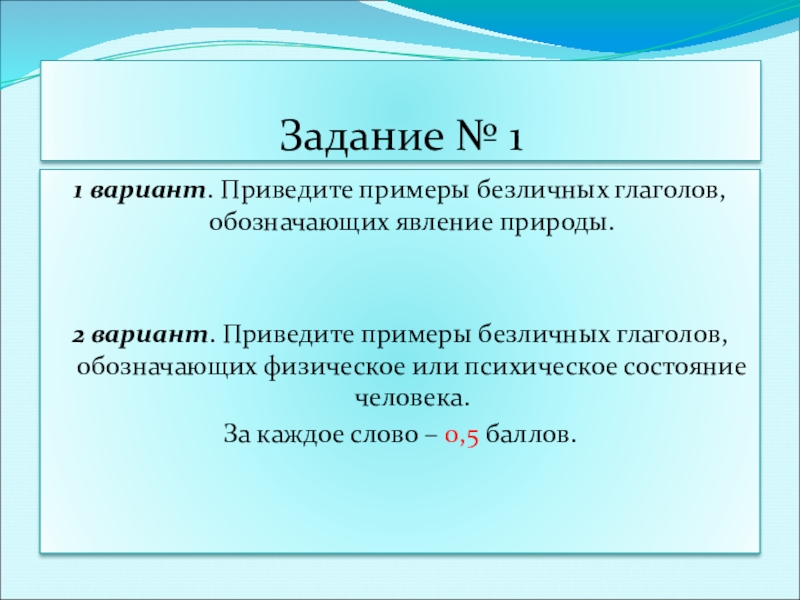 Задание № 1

1 вариант. Приведите примеры безличных глаголов, обозначающих явление природы.

2 вариант. Приведите примеры безличных глаголов, обозначающих физическое или психическое состояние человека.

За каждое слово – 0,5 баллов.